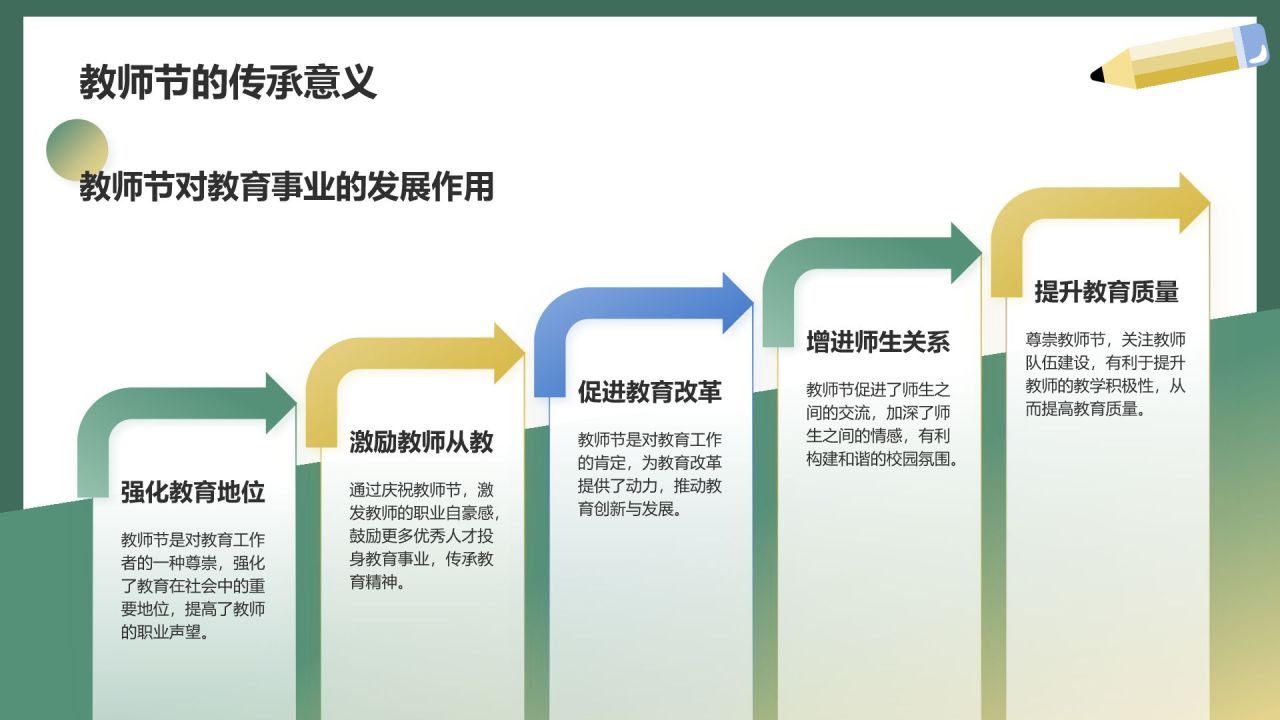 教师节的传承意义

教师节对教育事业的发展作用

强化教育地位

教师节是对教育工作者的一种尊崇，强化了教育在社会中的重要地位，提高了教师的职业声望。

激励教师从教

通过庆祝教师节，激发教师的职业自豪感，鼓励更多优秀人才投身教育事业，传承教育精神。

促进教育改革

教师节是对教育工作的肯定，为教育改革提供了动力，推动教育创新与发展。

增进师生关系

教师节促进了师生之间的交流，加深了师生之间的情感，有利构建和谐的校园氛围。

提升教育质量

尊崇教师节，关注教师队伍建设，有利于提升教师的教学积极性，从而提高教育质量。